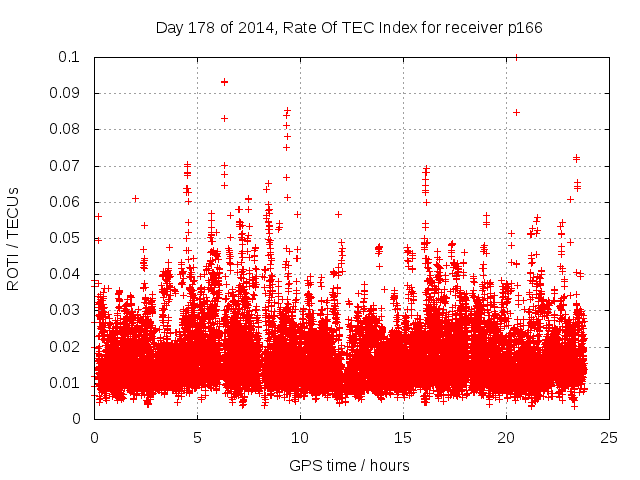 Day 178 of 2014, Rate Of TEC Index for receiver p166

ROTI / TECUs

0.1
0.09
0.08
0.07
0.06
0.05
0.04
0.03
0.02
0.01
0

0
5
10
15
20
25

GPS time / hours